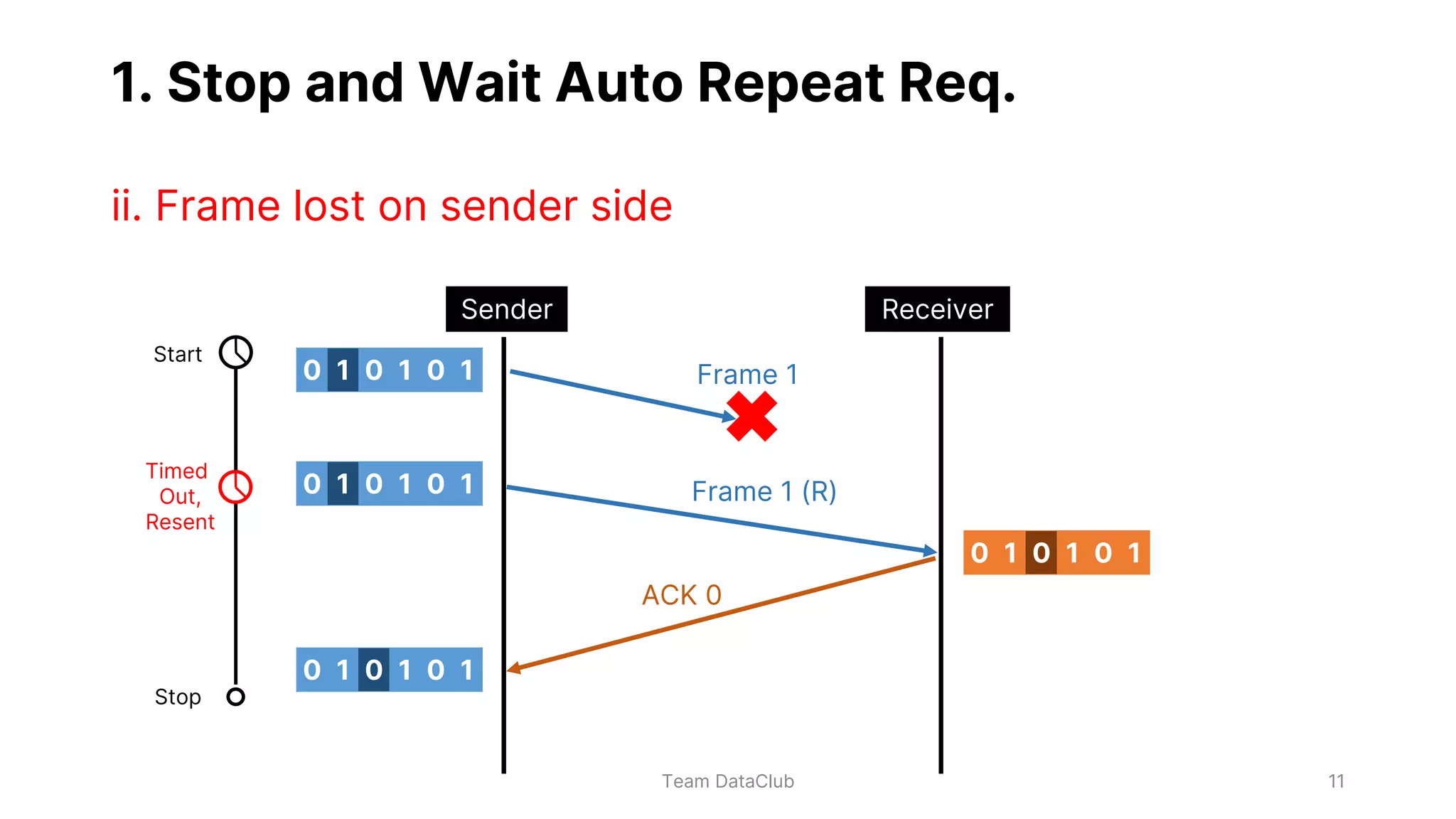 1. Stop and Wait Auto Repeat Req.

ii. Frame lost on sender side

Sender

Receiver

Start

0 1 0 1 0 1

Frame 1

Timed Out, Resent

0 1 0 1 0 1

Frame 1 (R)

0 1 0 1 0 1

ACK 0

0 1 0 1 0 1

Stop

Team DataClub

11